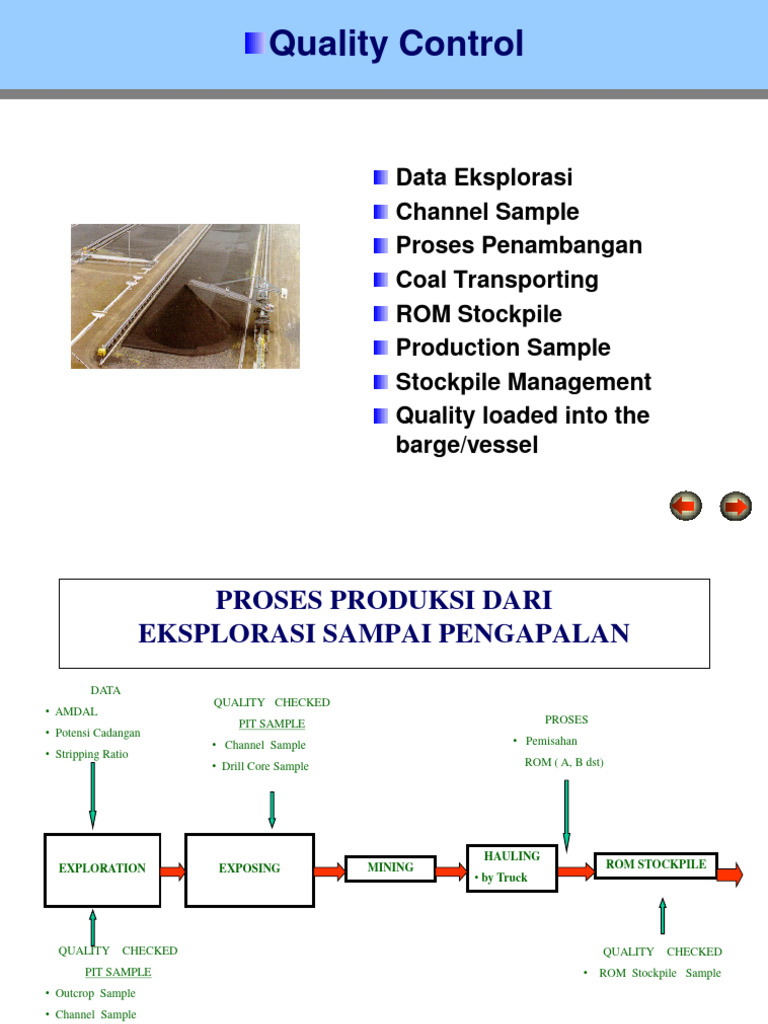 Quality Control

Data Eksplorasi
Channel Sample
Proses Penambangan
Coal Transporting
ROM Stockpile
Production Sample
Stockpile Management
Quality loaded into the barge/vessel

PROSES PRODUKSI DARI
EKSPLORASI SAMPAI PENGAPALAN

DATA
• AMDAL
• Potensi Cadangan
• Stripping Ratio

QUALITY CHECKED
PIT SAMPLE
• Channel Sample
• Drill Core Sample

PROSES
• Pemisahan ROM ( A, B dst)

EXPLORATION

EXPOSING

MINING

HAULING
• by Truck

ROM STOCKPILE

QUALITY CHECKED
PIT SAMPLE
• Outcrop Sample
• Channel Sample

QUALITY CHECKED
• ROM Stockpile Sample